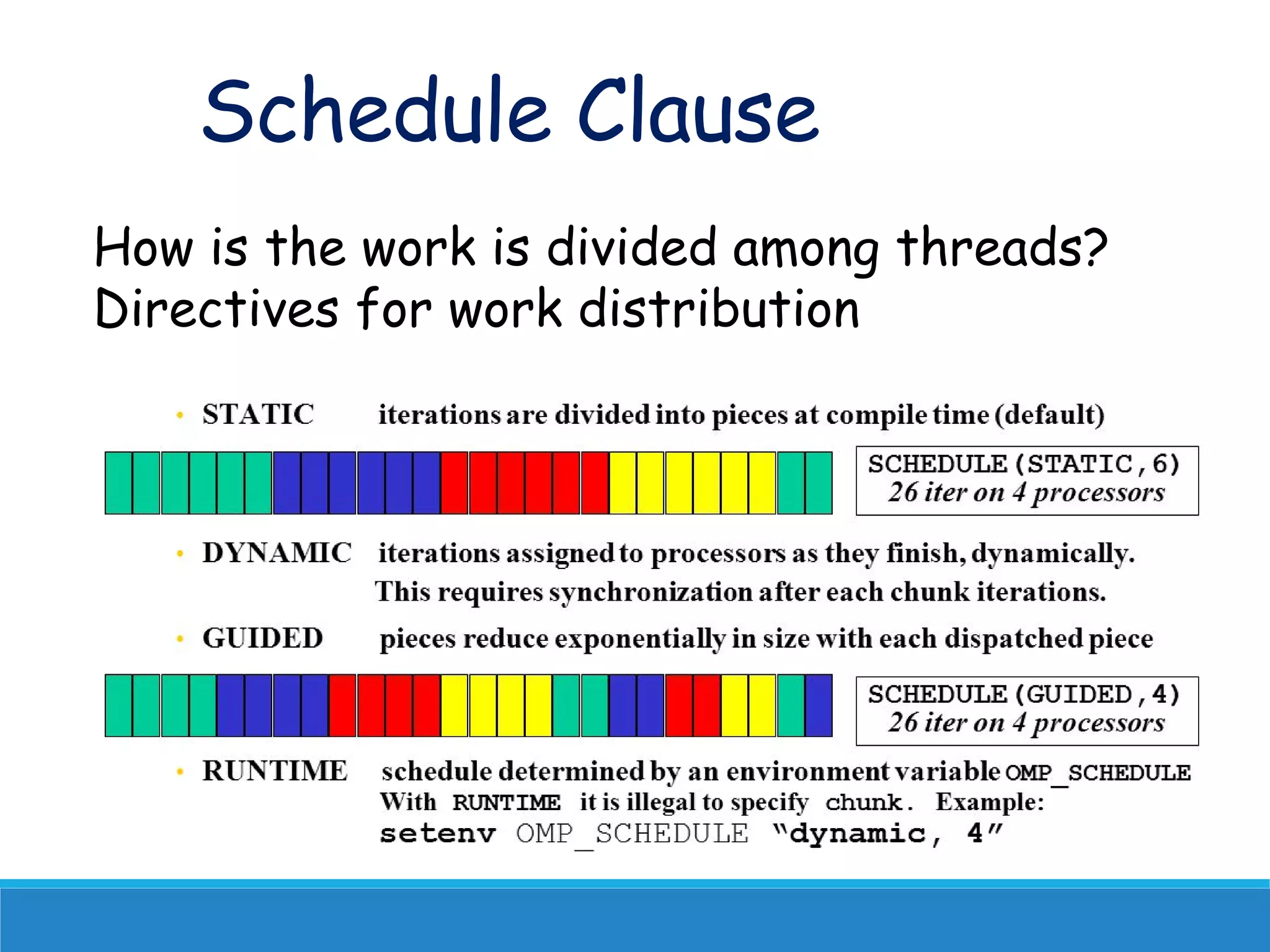 Schedule Clause

How is the work is divided among threads?
Directives for work distribution

• STATIC iterations are divided into pieces at compile time (default)

SCHEDULE(STATIC,6)
26 iter on 4 processors

• DYNAMIC iterations assigned to processors as they finish, dynamically. This requires synchronization after each chunk iterations.

• GUIDED pieces reduce exponentially in size with each dispatched piece

SCHEDULE(GUIDED,4)
26 iter on 4 processors

• RUNTIME schedule determined by an environment variable OMP_SCHEDULE With RUNTIME it is illegal to specify chunk. Example:
setenv OMP_SCHEDULE "dynamic, 4"